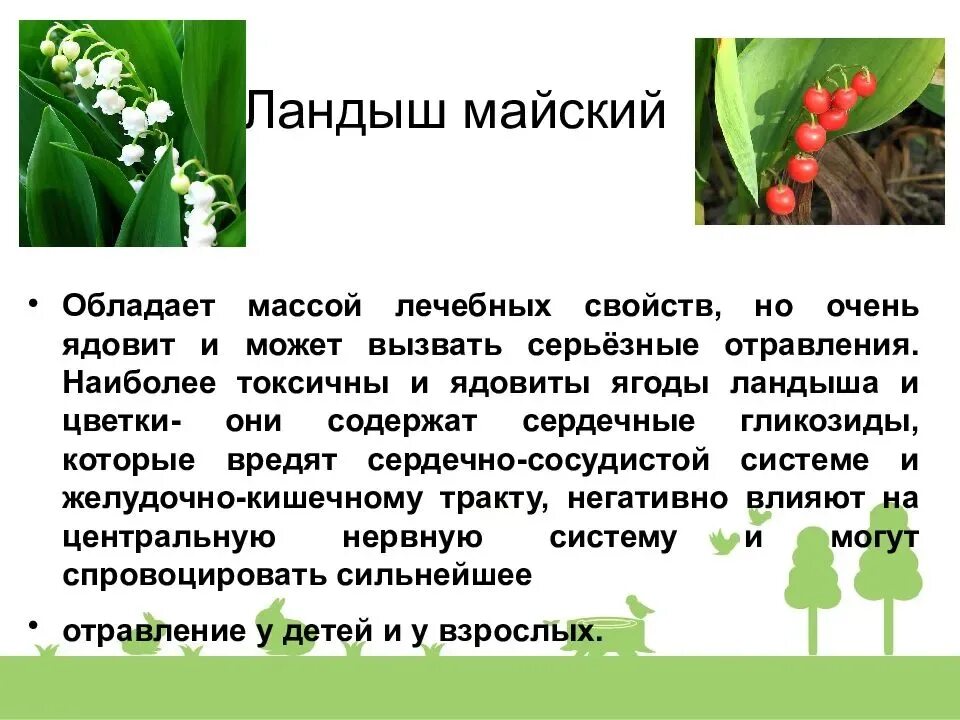 Ландыш майский

• Обладает массой лечебных свойств, но очень ядовит и может вызвать серьёзные отравления. Наиболее токсичны и ядовиты ягоды ландыша и цветки- они содержат сердечные гликозиды, которые вредят сердечно-сосудистой системе и желудочно-кишечному тракту, негативно влияют на центральную нервную систему и могут спровоцировать сильнейшее

• отравление у детей и у взрослых.